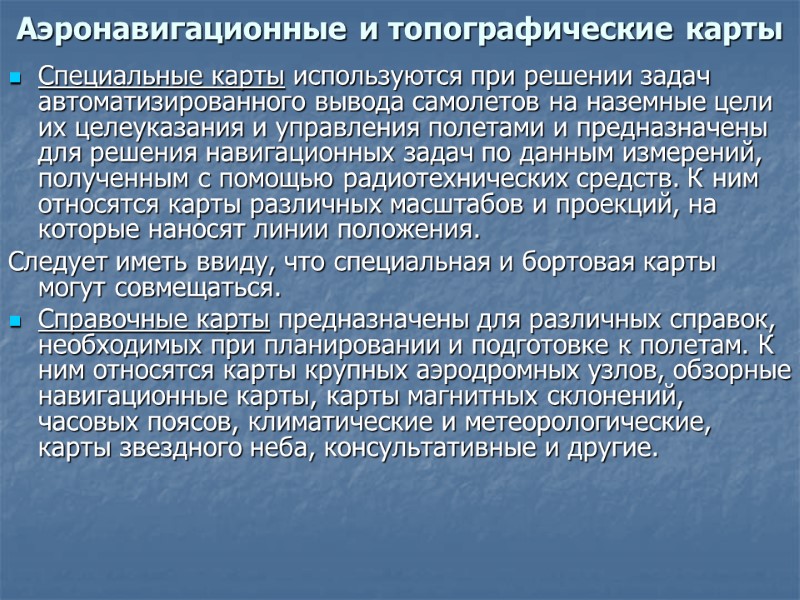 Аэронавигационные и топографические карты

Специальные карты используются при решении задач автоматизированного вывода самолетов на наземные цели их целеуказания и управления полетами и предназначены для решения навигационных задач по данным измерений, полученным с помощью радиотехнических средств. К ним относятся карты различных масштабов и проекций, на которые наносят линии положения.

Следует иметь ввиду, что специальная и бортовая карты могут совмещаться.

Справочные карты предназначены для различных справок, необходимых при планировании и подготовке к полетам. К ним относятся карты крупных аэродромных узлов, обзорные навигационные карты, карты магнитных склонений, часовых поясов, климатические и метеорологические, карты звездного неба, консультативные и другие.